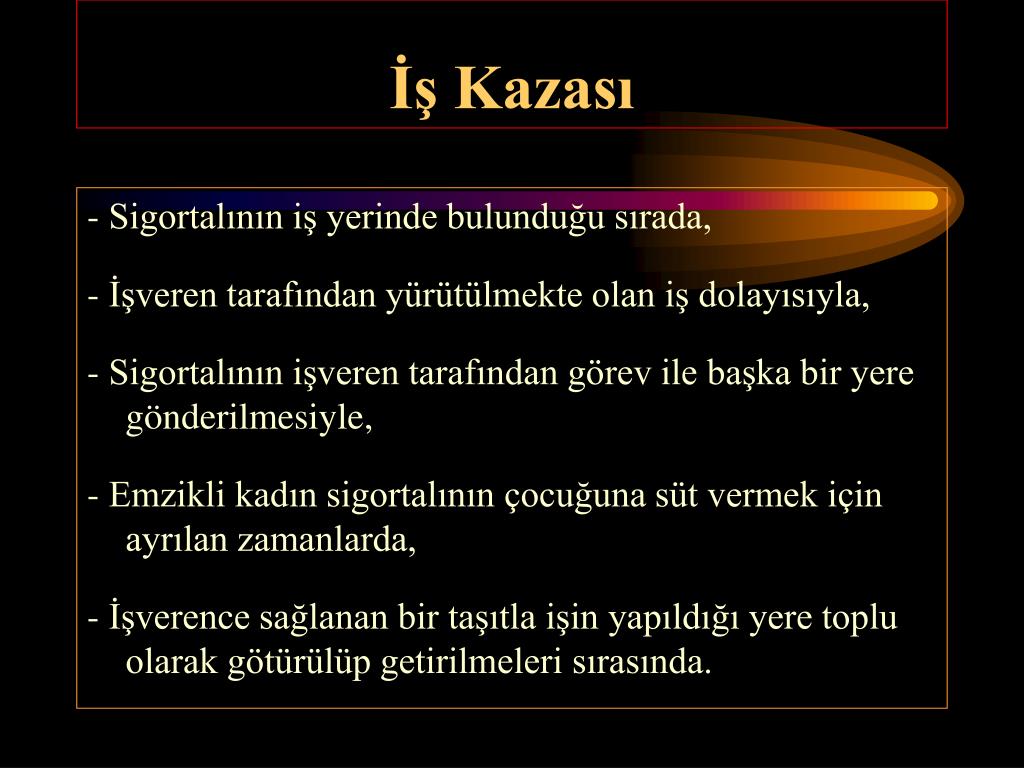 İş Kazası

- Sigortalının iş yerinde bulunduğu sırada,

- İşveren tarafından yürütülmekte olan iş dolayısıyla,

- Sigortalının işveren tarafından görev ile başka bir yere gönderilmesiyle,

- Emzikli kadın sigortalının çocuğuna süt vermek için ayrılan zamanlarda,

- İşverence sağlanan bir taşıtla işin yapıldığı yere toplu olarak götürülüp getirilmeleri sırasında.